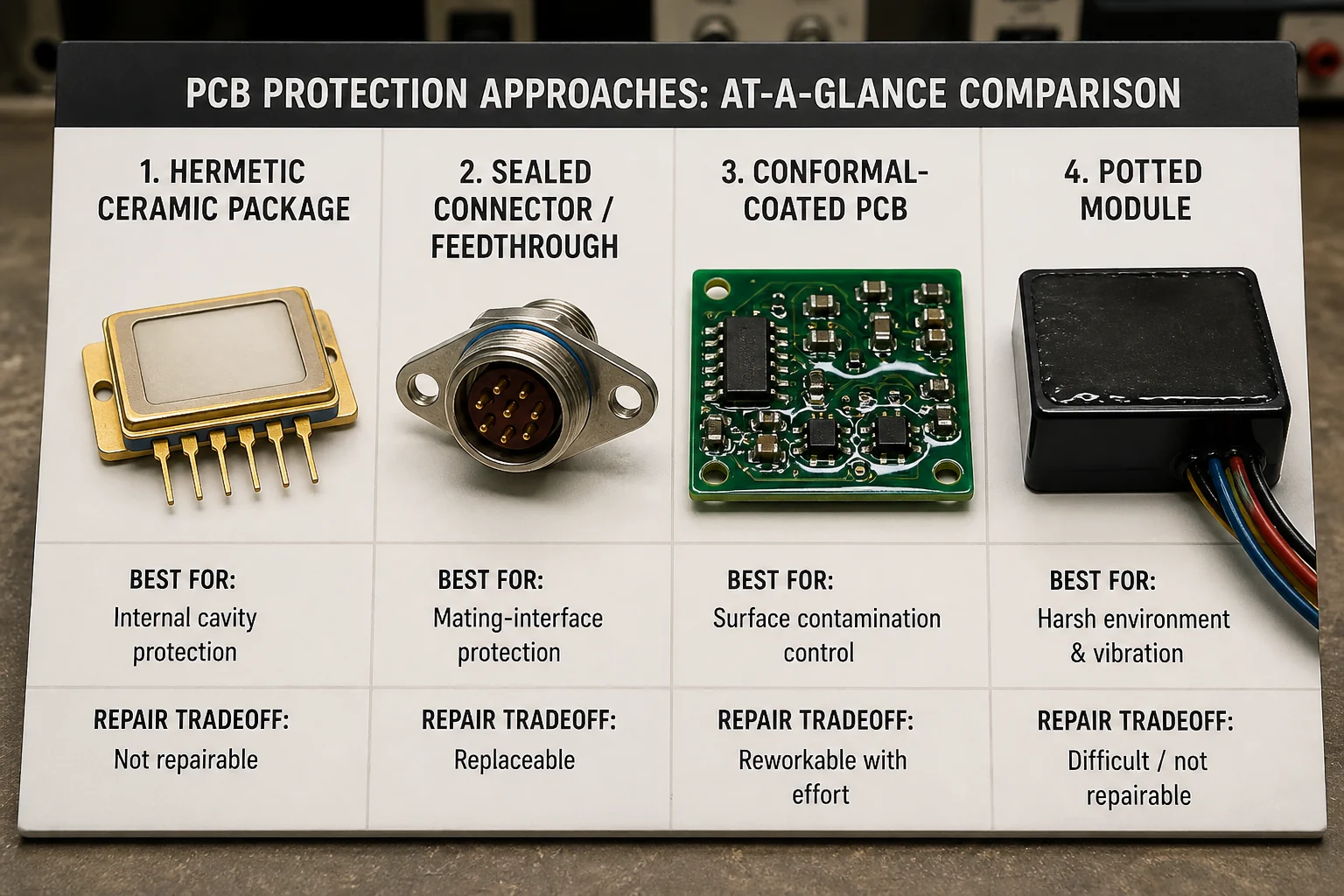 PCB PROTECTION APPROACHES: AT-A-GLANCE COMPARISON

| 1. HERMETIC CERAMIC PACKAGE | 2. SEALED CONNECTOR / FEEDTHROUGH | 3. CONFORMAL-COATED PCB | 4. POTTED MODULE |
|---|---|---|---|
| BEST FOR: Internal cavity protection | BEST FOR: Mating-interface protection | BEST FOR: Surface contamination control | BEST FOR: Harsh environment & vibration |
| REPAIR TRADEOFF: Not repairable | REPAIR TRADEOFF: Replaceable | REPAIR TRADEOFF: Reworkable with effort | REPAIR TRADEOFF: Difficult / not repairable |